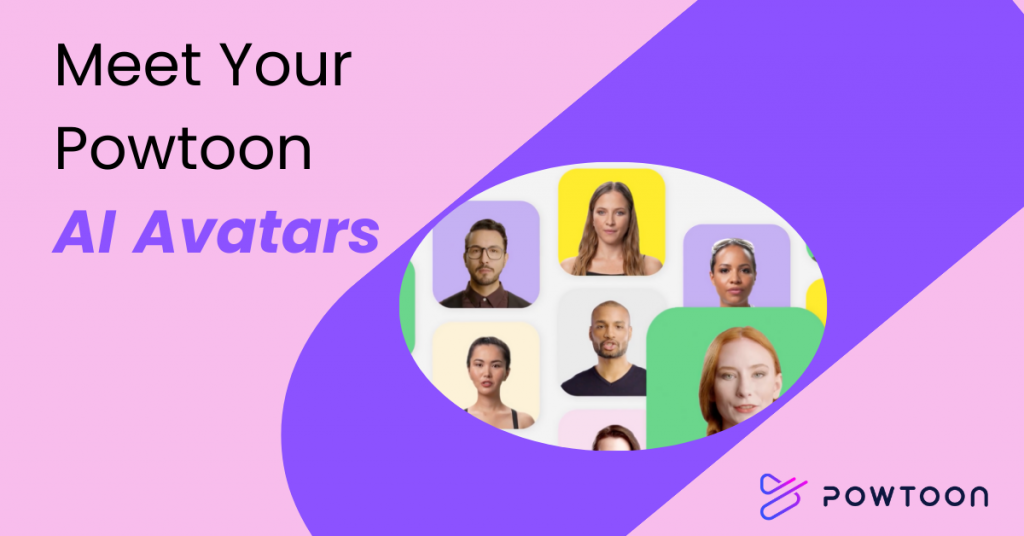 Meet Your Powtoon
AI Avatars

POWTOON